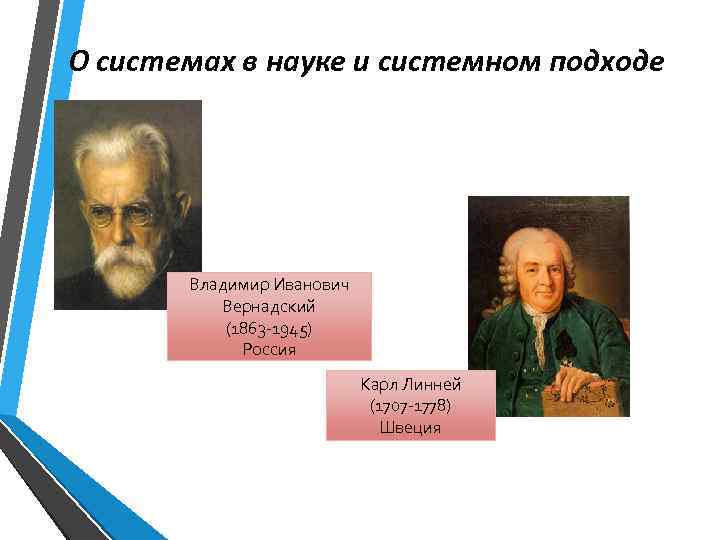 О системах в науке и системном подходе

Владимир Иванович Вернадский (1863-1945) Россия

Карл Линней (1707-1778) Швеция